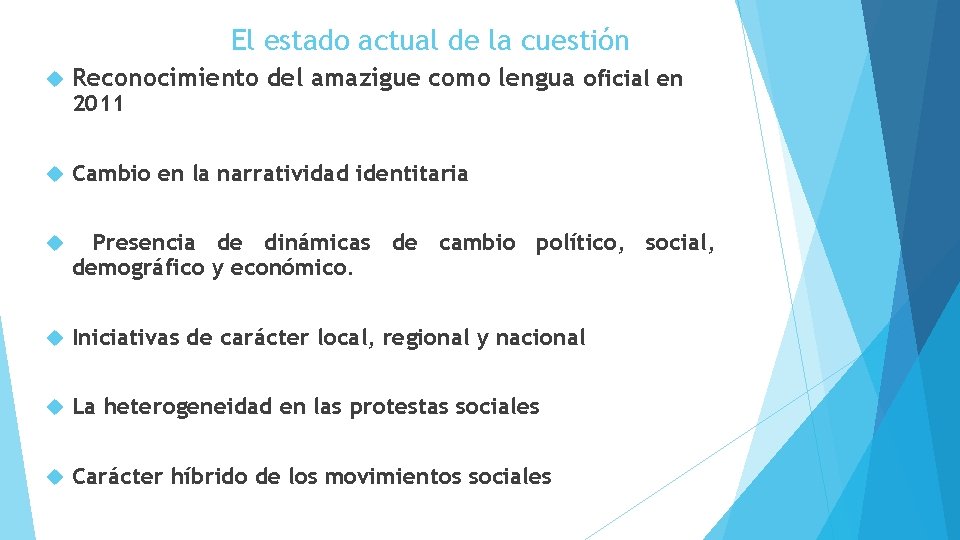 El estado actual de la cuestión

Reconocimiento del amazigue como lengua oficial en 2011

Cambio en la narratividad identitaria

Presencia de dinámicas de cambio político, social, demográfico y económico.

Iniciativas de carácter local, regional y nacional

La heterogeneidad en las protestas sociales

Carácter híbrido de los movimientos sociales